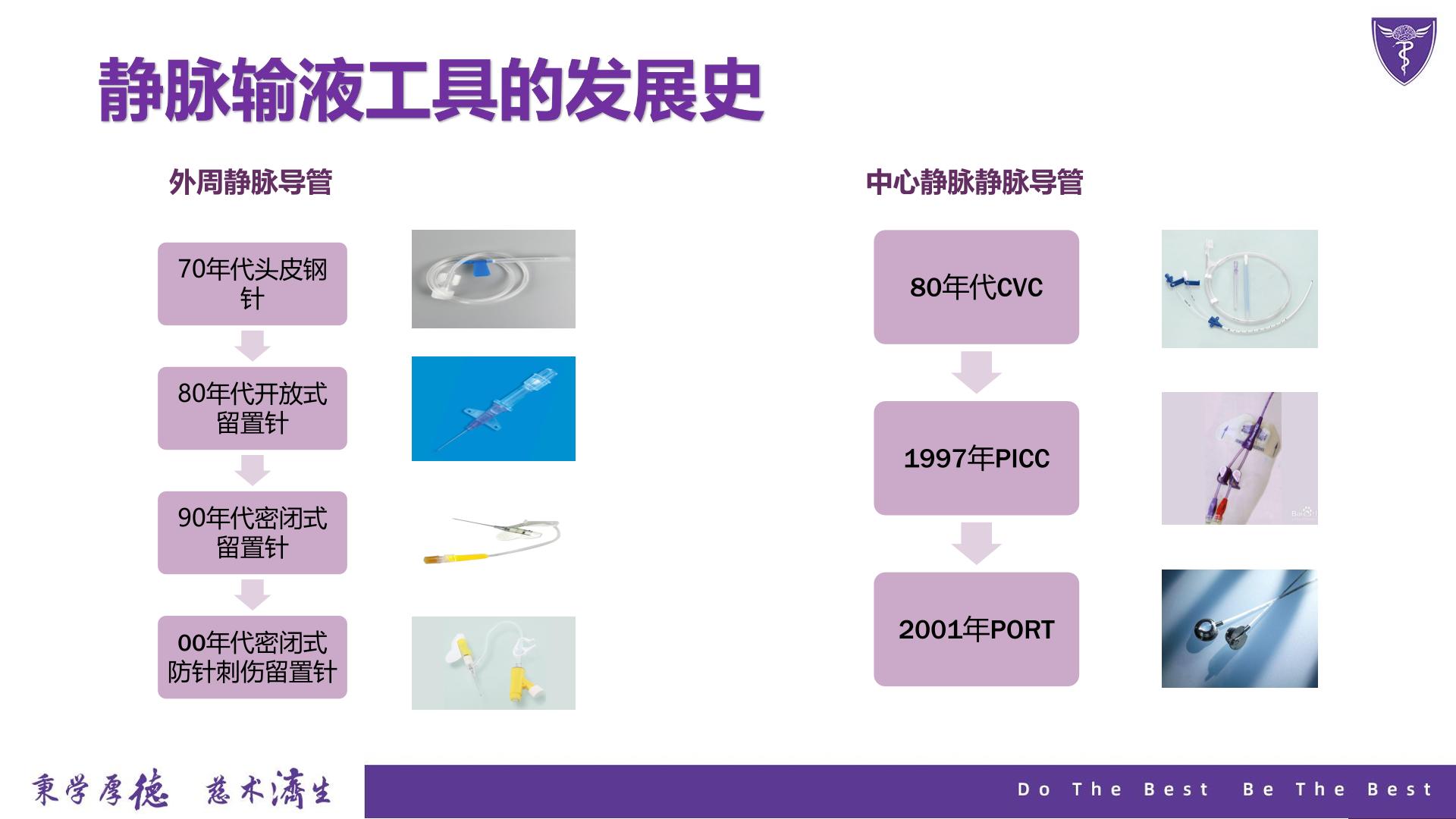 静脉输液工具的发展史

外周静脉导管

70年代头皮钢针

80年代开放式留置针

90年代密闭式留置针

00年代密闭式防针刺伤留置针

中心静脉静脉导管

80年代CVC

1997年PICC

2001年PORT

秉学厚德 慈术济生

Do The Best Be The Best